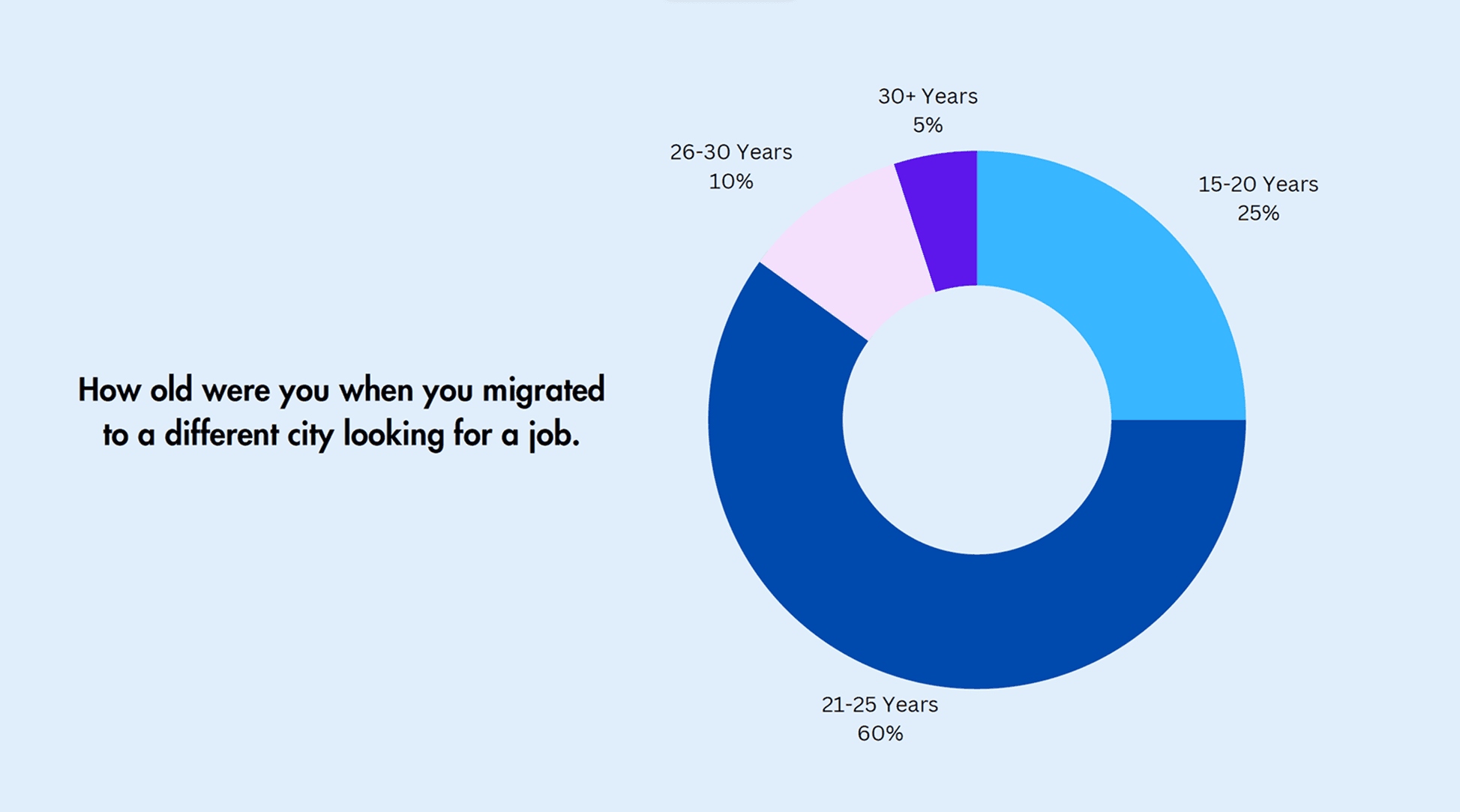 How old were you when you migrated to a different city looking for a job.

30+ Years
5%

26-30 Years
10%

15-20 Years
25%

21-25 Years
60%